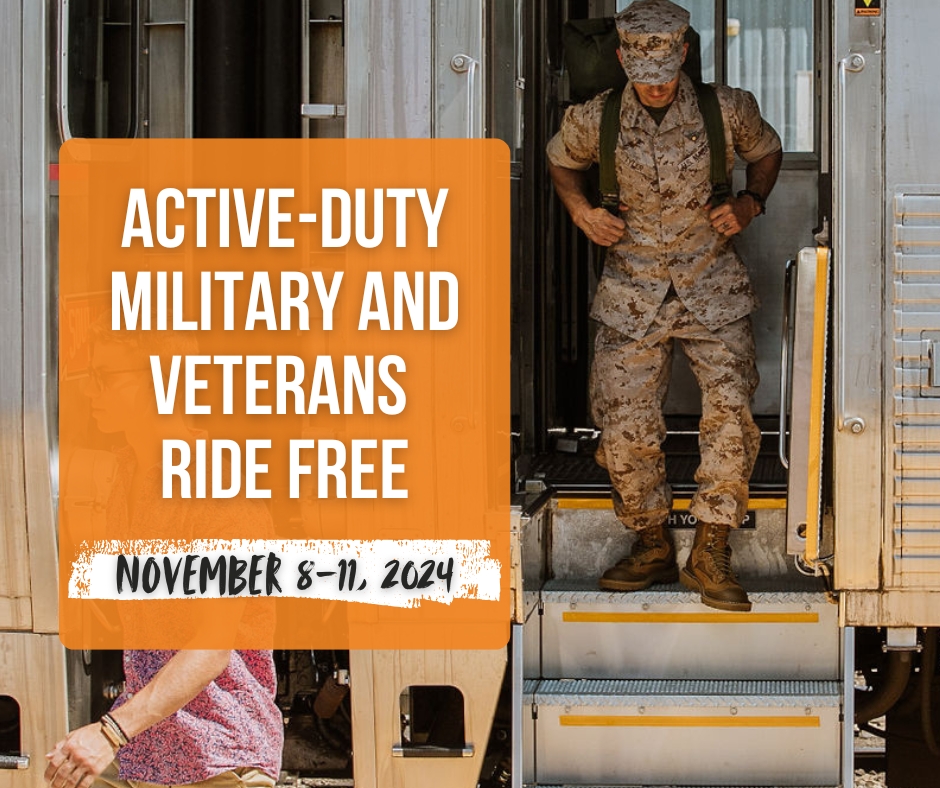 ACTIVE-DUTY MILITARY AND VETERANS RIDE FREE

NOVEMBER 8-11, 2024